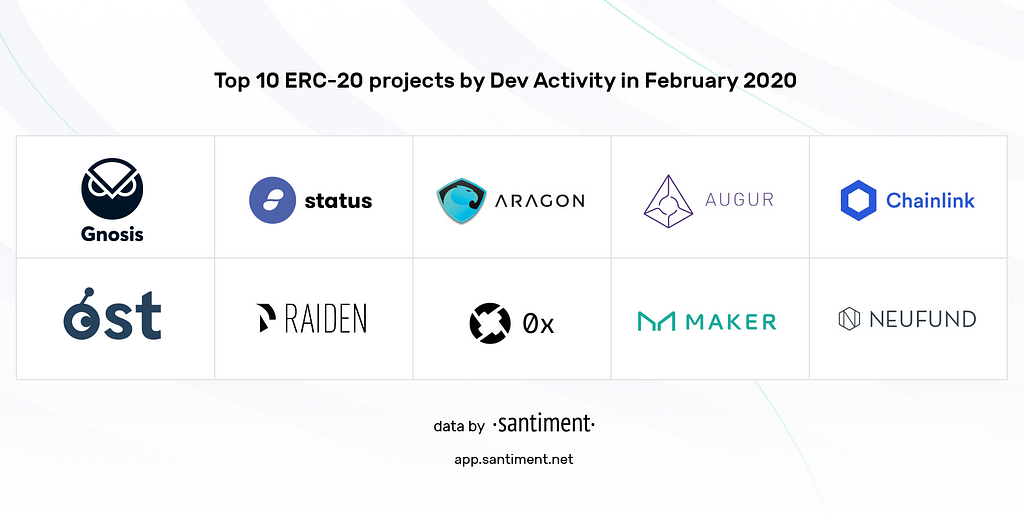 Top 10 ERC-20 projects by Dev Activity in February 2020

| Gnosis | status | ARAGON | AUGUR | Chainlink |
|---|---|---|---|---|
| ost | RAIDEN | 0x | MAKER | NEUFUND |

data by ·santiment·

app.santiment.net